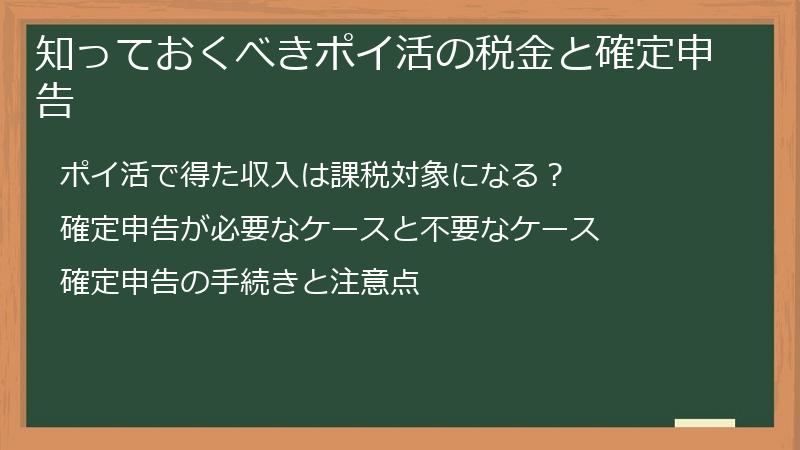 知っておくべきポイ活の税金と確定申告

ポイ活で得た収入は課税対象になる？

確定申告が必要なケースと不要なケース

確定申告の手続きと注意点